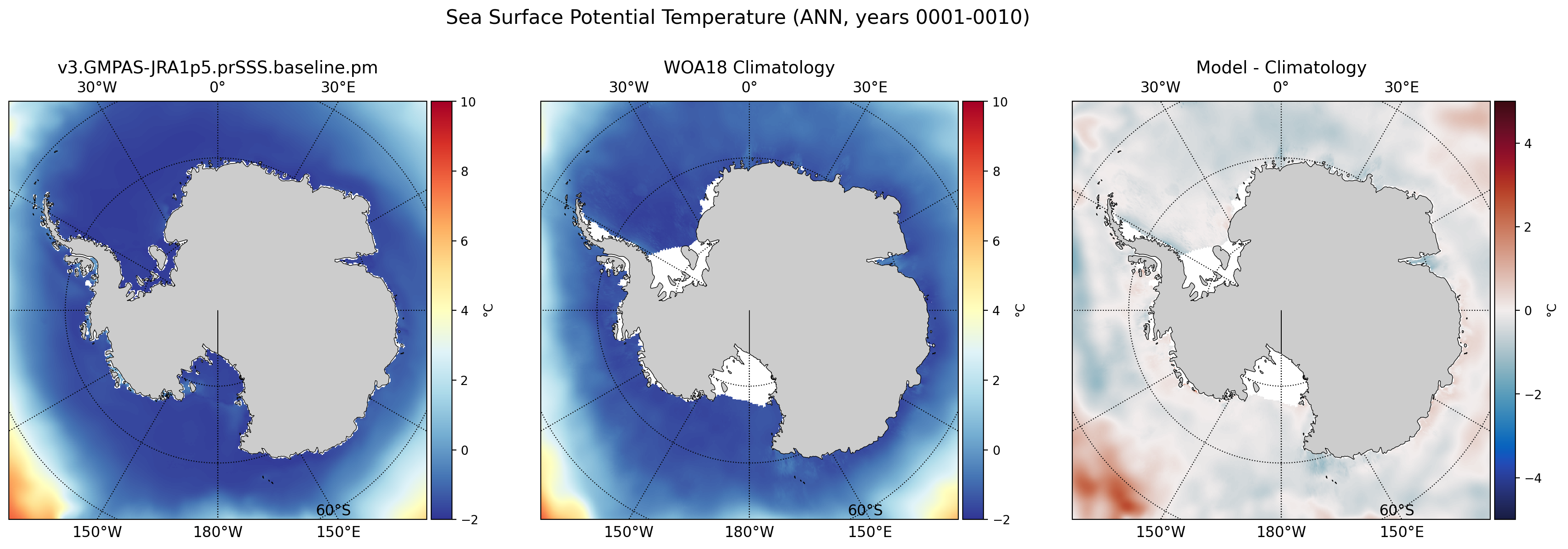 Sea Surface Potential Temperature (ANN, years 0001-0010)

v3.GMPAS-JRA1p5.prSSS.baseline.pm

30°W 0° 30°E

60°S

150°W 180°W 150°E

10
8
6
4
2
0
−2
°C

WOA18 Climatology

30°W 0° 30°E

60°S

150°W 180°W 150°E

10
8
6
4
2
0
−2
°C

Model - Climatology

30°W 0° 30°E

60°S

150°W 180°W 150°E

4
2
0
−2
−4
°C